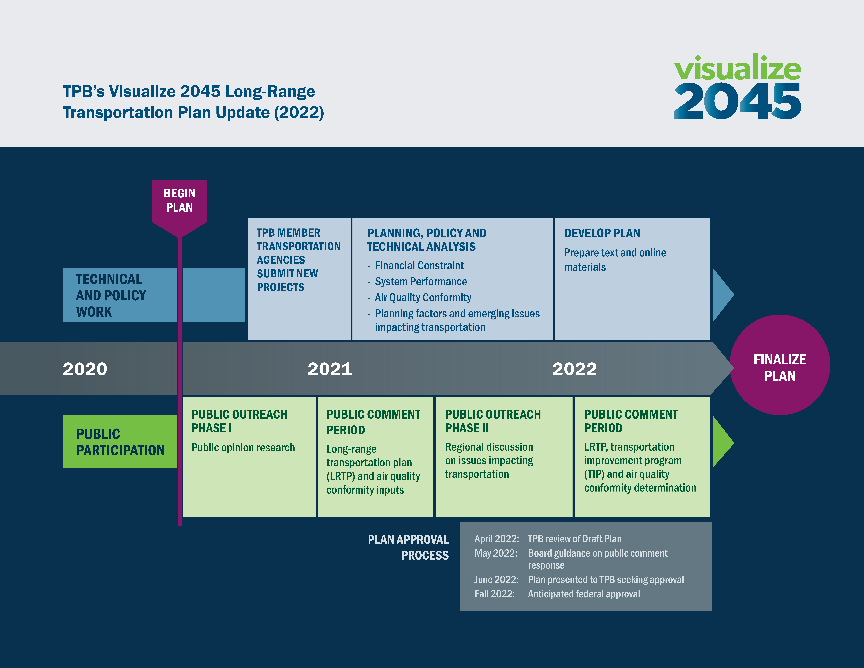 TPB's Visualize 2045 Long-Range Transportation Plan Update (2022)

visualize 2045

BEGIN PLAN

TECHNICAL AND POLICY WORK

TPB MEMBER TRANSPORTATION AGENCIES SUBMIT NEW PROJECTS

PLANNING, POLICY AND TECHNICAL ANALYSIS
- Financial Constraint
- System Performance
- Air Quality Conformity
- Planning factors and emerging issues impacting transportation

DEVELOP PLAN
Prepare text and online materials

2020

2021

2022

FINALIZE PLAN

PUBLIC PARTICIPATION

PUBLIC OUTREACH PHASE I
Public opinion research

PUBLIC COMMENT PERIOD
Long-range transportation plan (LRTP) and air quality conformity inputs

PUBLIC OUTREACH PHASE II
Regional discussion on issues impacting transportation

PUBLIC COMMENT PERIOD
LRTP, transportation improvement program (TIP) and air quality conformity determination

PLAN APPROVAL PROCESS

April 2022: TPB review of Draft Plan
May 2022: Board guidance on public comment response
June 2022: Plan presented to TPB seeking approval
Fall 2022: Anticipated federal approval